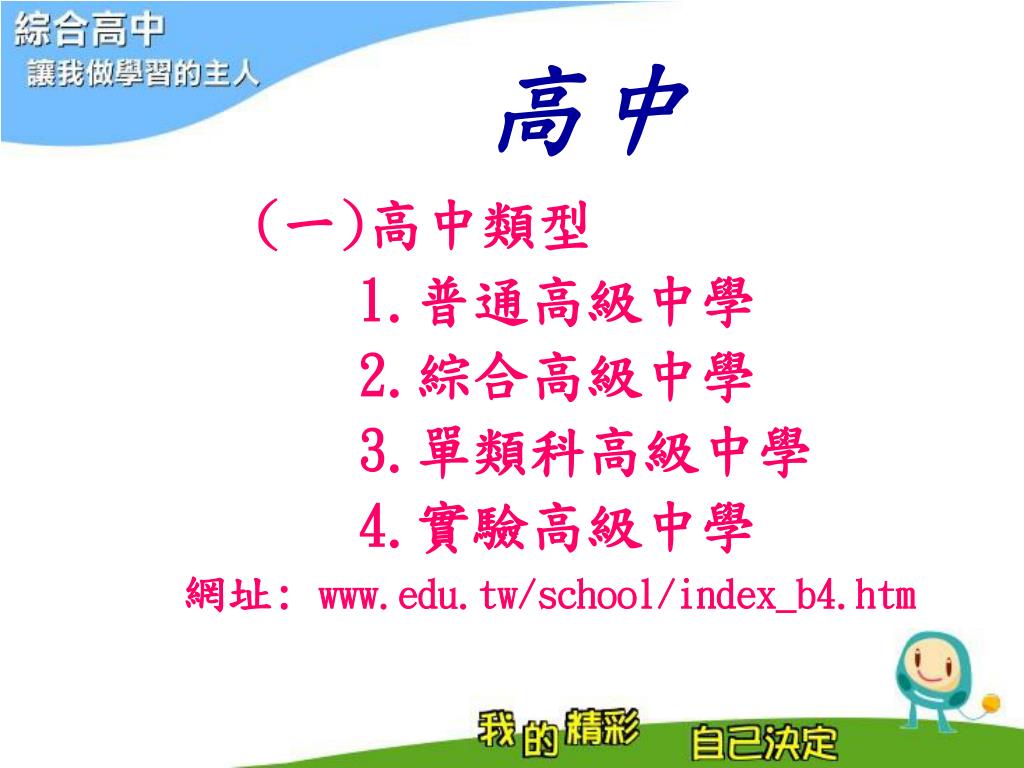 綜合高中
讓我做學習的主人

高中

(一)高中類型

1.普通高級中學

2.綜合高級中學

3.單類科高級中學

4.實驗高級中學

網址: www.edu.tw/school/index_b4.htm

我的精彩 自己決定